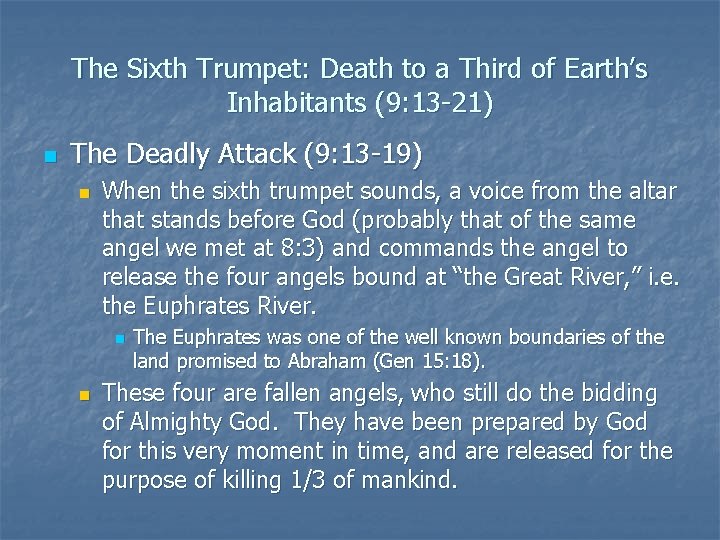 The Sixth Trumpet: Death to a Third of Earth's Inhabitants (9:13-21)

The Deadly Attack (9:13-19)

When the sixth trumpet sounds, a voice from the altar that stands before God (probably that of the same angel we met at 8:3) and commands the angel to release the four angels bound at "the Great River," i.e. the Euphrates River.

The Euphrates was one of the well known boundaries of the land promised to Abraham (Gen 15:18).

These four are fallen angels, who still do the bidding of Almighty God. They have been prepared by God for this very moment in time, and are released for the purpose of killing 1/3 of mankind.